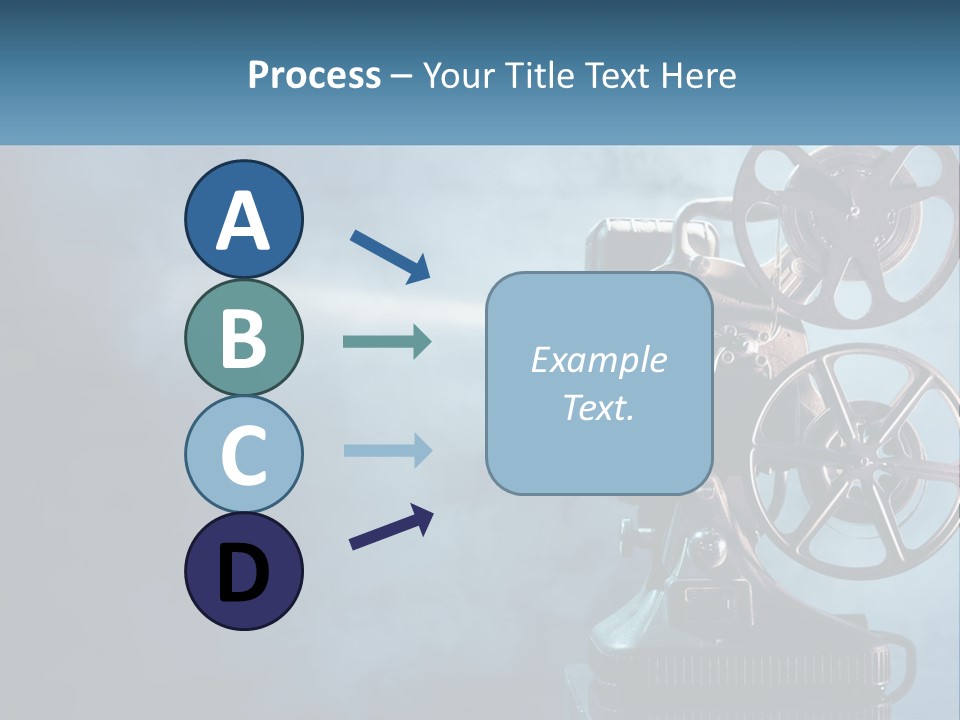 Process – Your Title Text Here

A

B

C

D

Example Text.